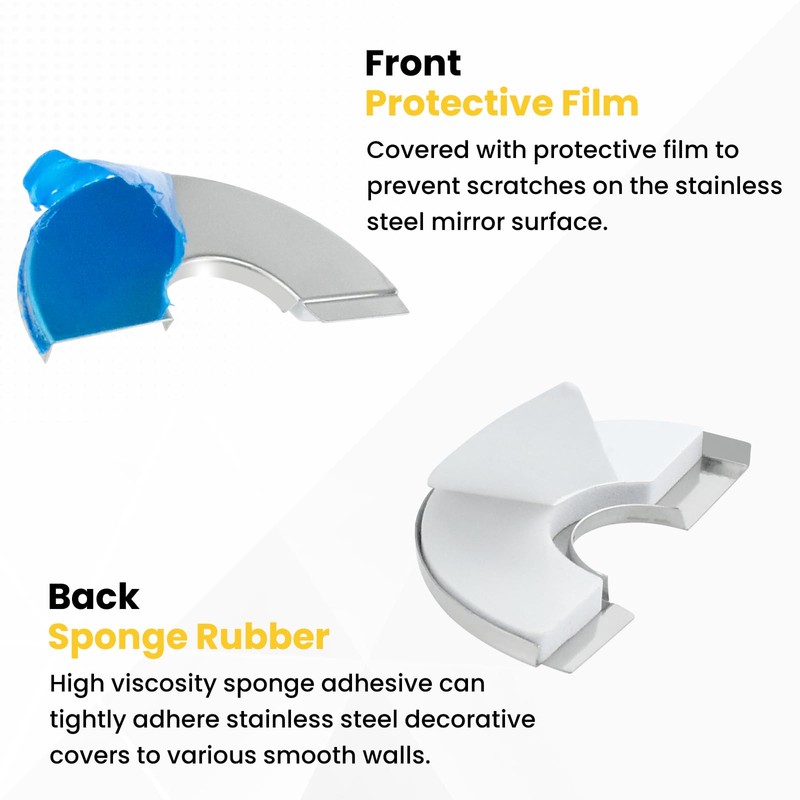 Front
Protective Film
Covered with protective film to prevent scratches on the stainless steel mirror surface.

Back
Sponge Rubber
High viscosity sponge adhesive can tightly adhere stainless steel decorative covers to various smooth walls.